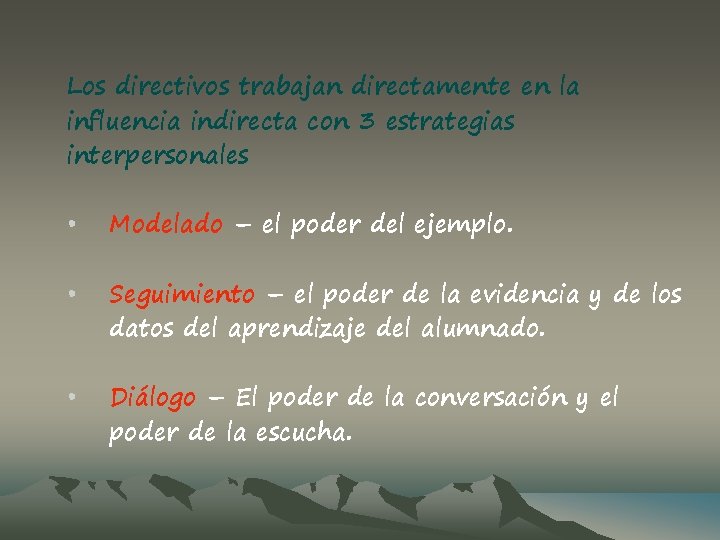 Los directivos trabajan directamente en la influencia indirecta con 3 estrategias interpersonales

• Modelado – el poder del ejemplo.

• Seguimiento – el poder de la evidencia y de los datos del aprendizaje del alumnado.

• Diálogo – El poder de la conversación y el poder de la escucha.